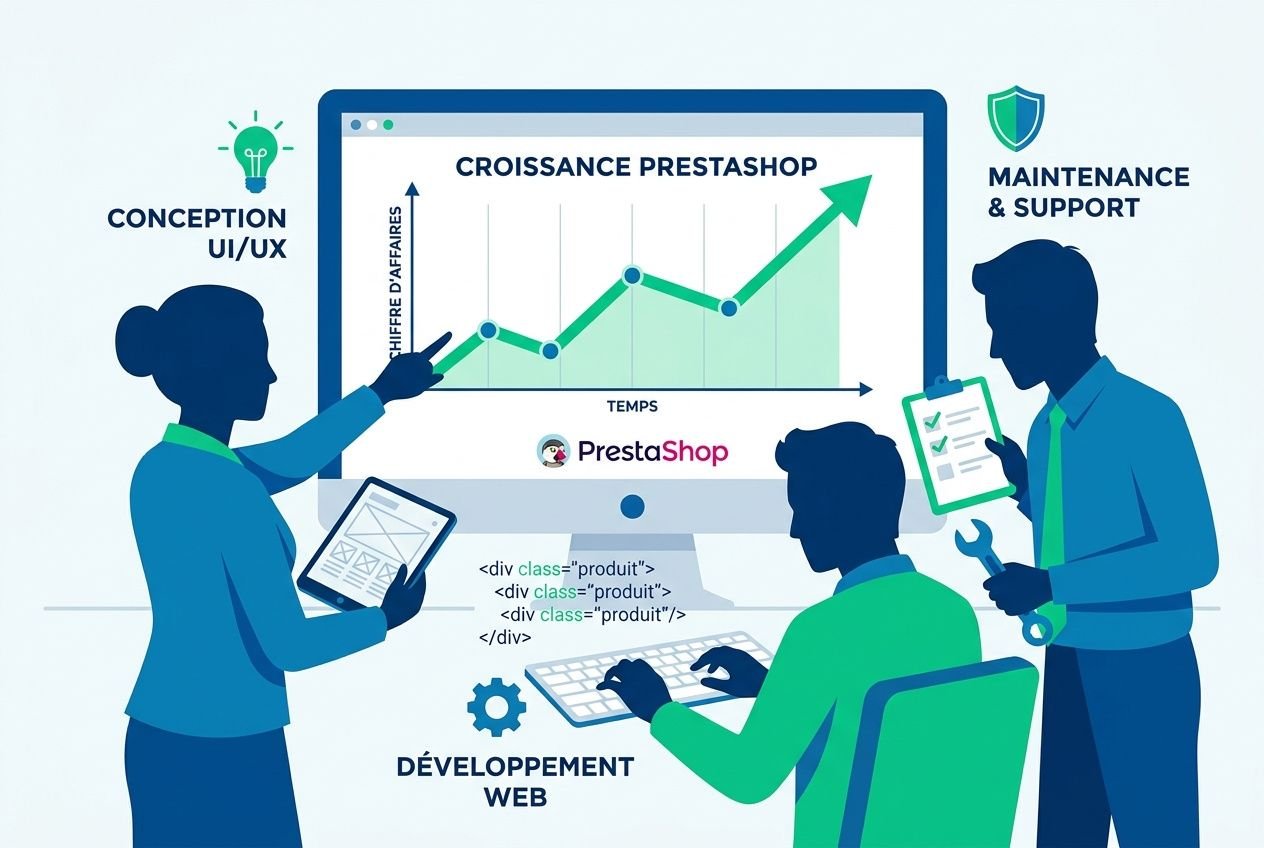 CONCEPTION UI/UX

CROISSANCE PRESTASHOP

CHIFFRE D'AFFAIRES

TEMPS

PrestaShop

MAINTENANCE & SUPPORT

<div class="produit">
<div class="produit">
<div class="produit"/>
</div>

DÉVELOPPEMENT WEB